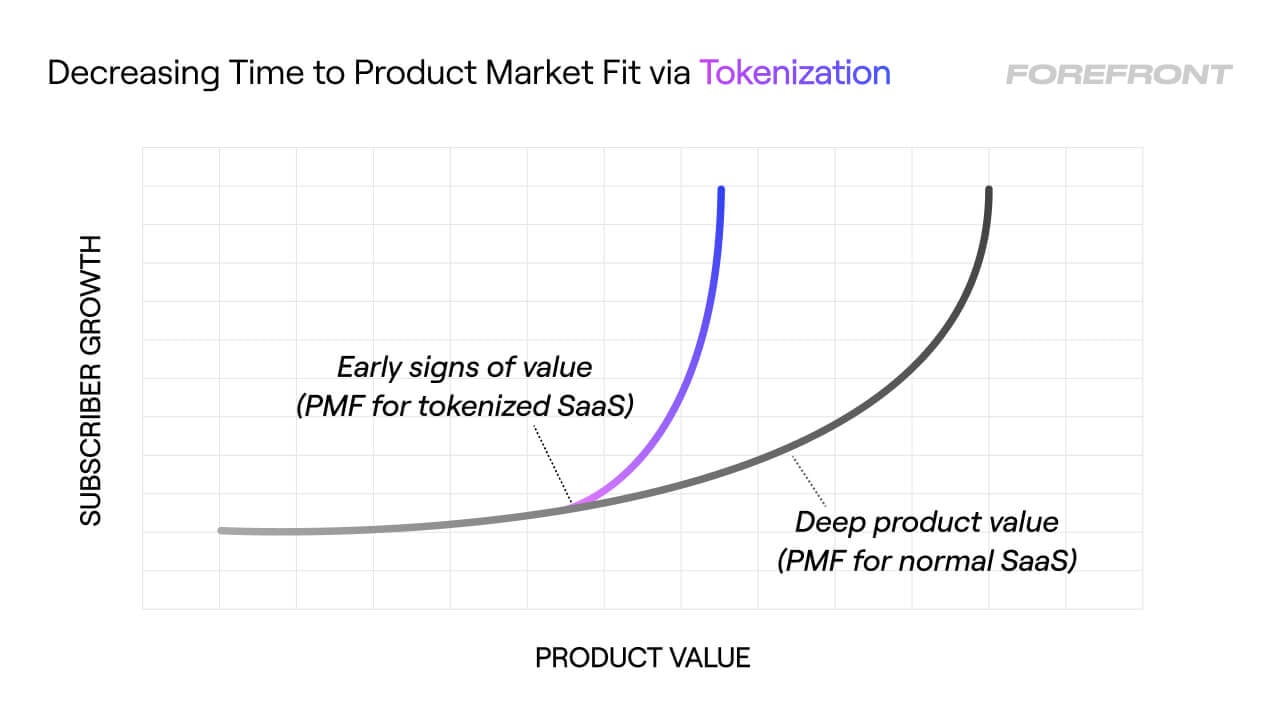 Decreasing Time to Product Market Fit via Tokenization

FOREFRONT

SUBSCRIBER GROWTH

Early signs of value
(PMF for tokenized SaaS)

Deep product value
(PMF for normal SaaS)

PRODUCT VALUE